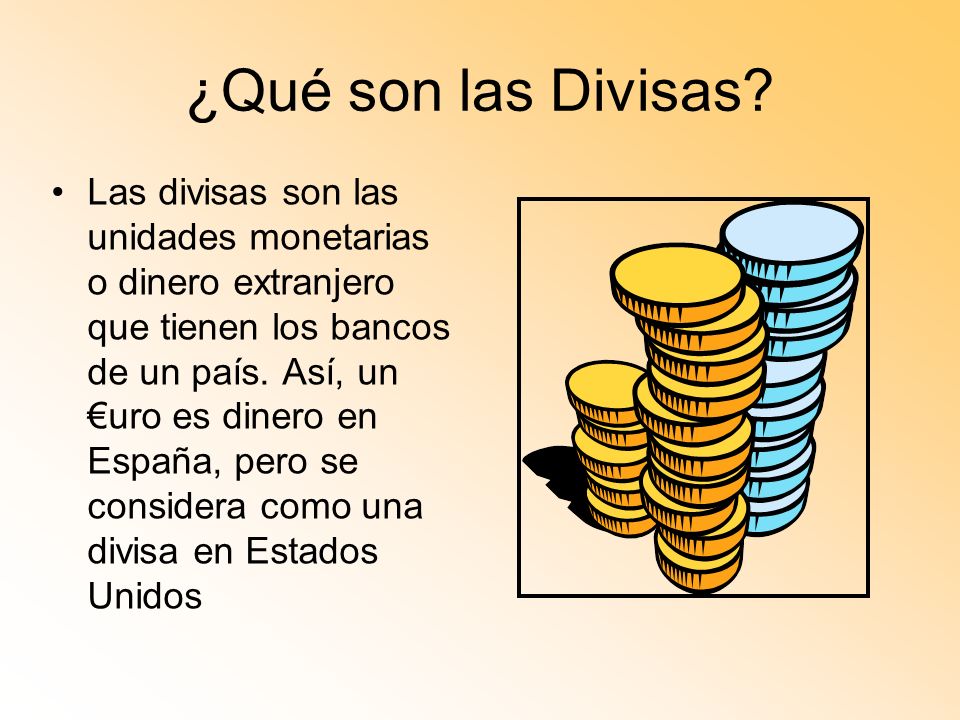 ¿Qué son las Divisas?

• Las divisas son las unidades monetarias o dinero extranjero que tienen los bancos de un país. Así, un €uro es dinero en España, pero se considera como una divisa en Estados Unidos